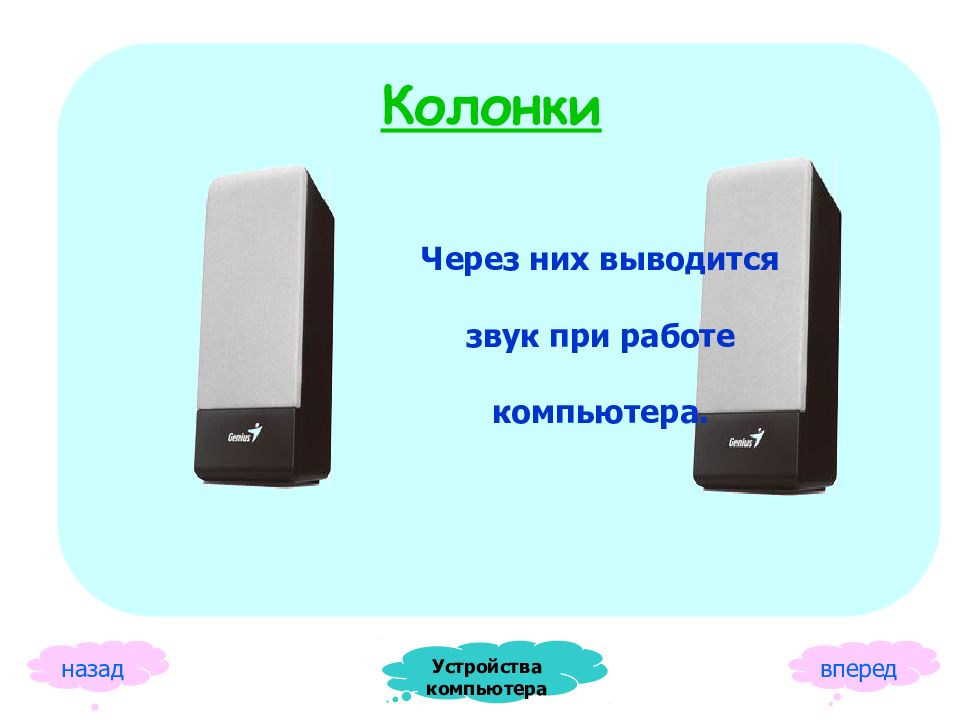 Колонки

Genius

Через них выводится звук при работе компьютера.

Genius

назад

Устройства компьютера

вперед